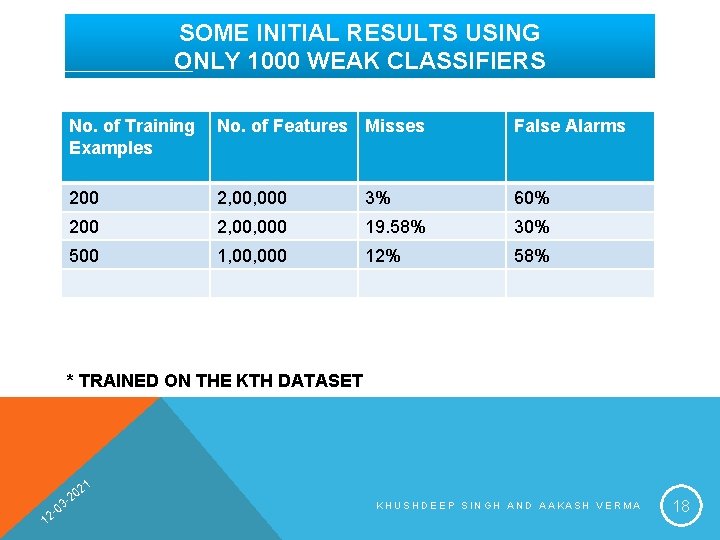 SOME INITIAL RESULTS USING ONLY 1000 WEAK CLASSIFIERS

| No. of Training Examples | No. of Features | Misses | False Alarms |
|---|---|---|---|
| 200 | 2,00,000 | 3% | 60% |
| 200 | 2,00,000 | 19.58% | 30% |
| 500 | 1,00,000 | 12% | 58% |
| | | | |

* TRAINED ON THE KTH DATASET

12-03-2021

KHUSHDEEP SINGH AND AAKASH VERMA

18